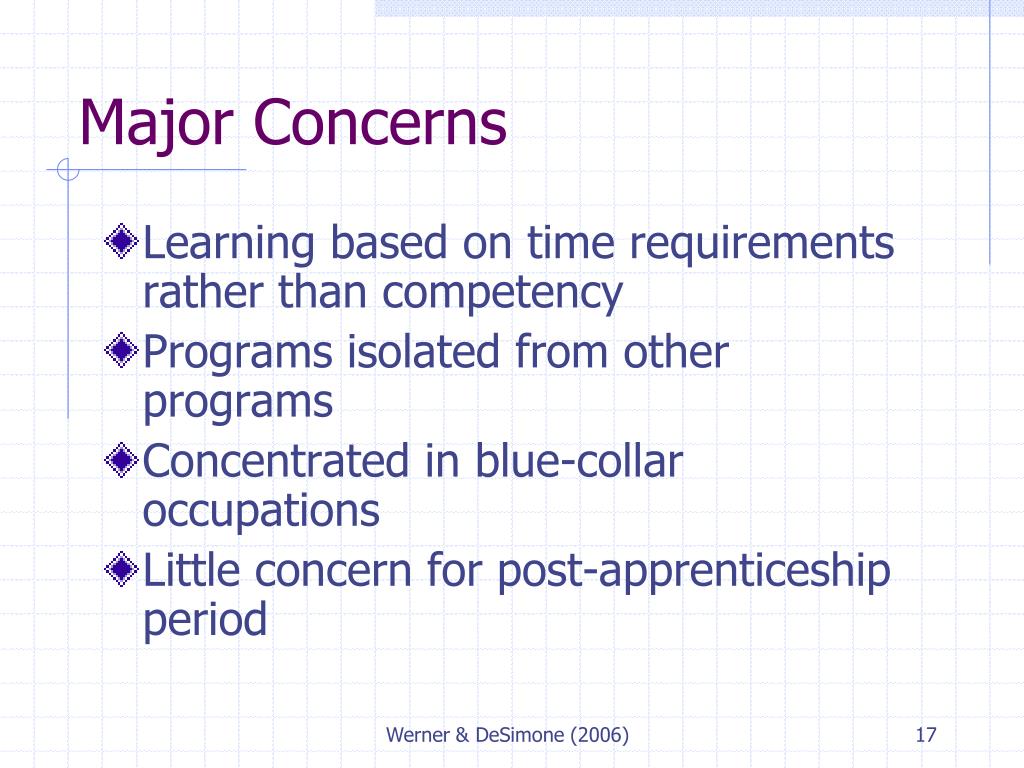 Major Concerns

Learning based on time requirements rather than competency

Programs isolated from other programs

Concentrated in blue-collar occupations

Little concern for post-apprenticeship period

Werner & DeSimone (2006)

17